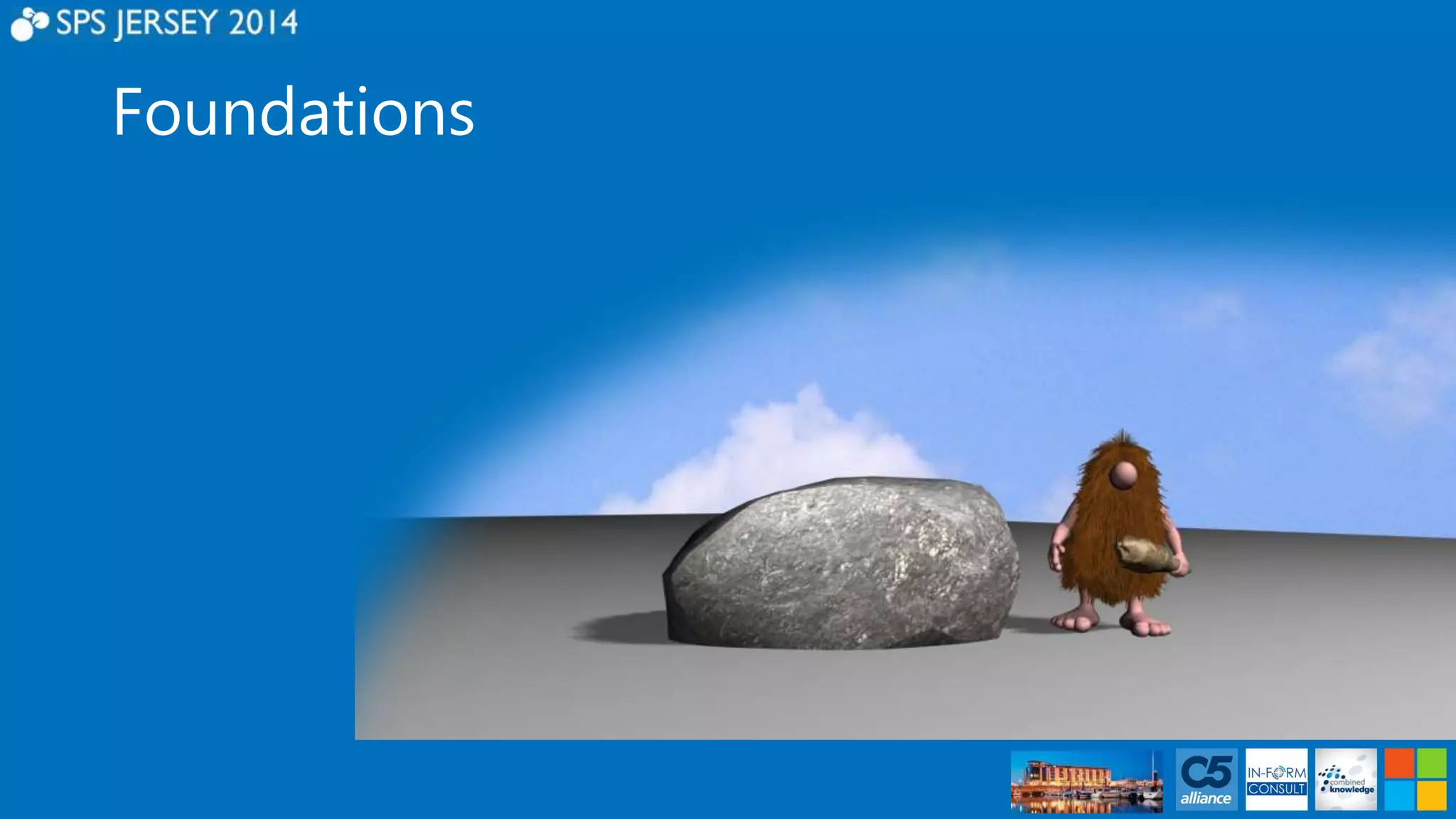 SPS JERSEY 2014

Foundations

C5 alliance

IN-FORM CONSULT

combined knowledge